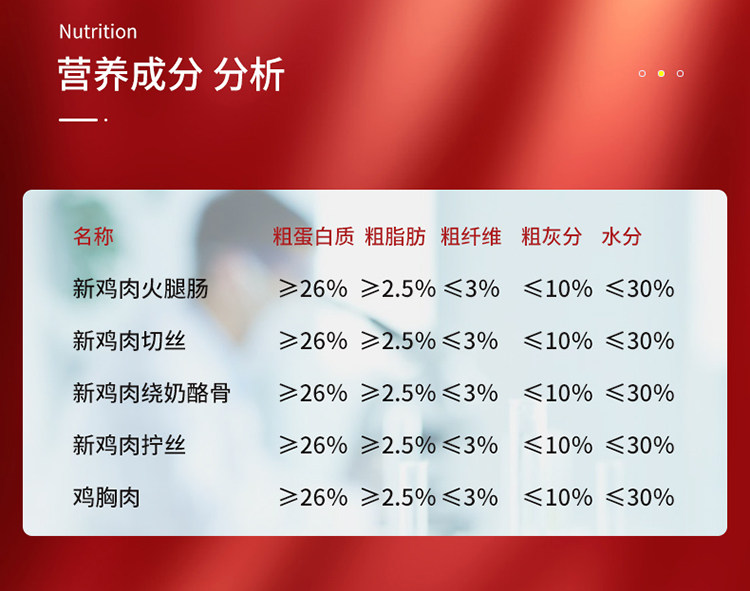 Nutrition

营养成分 分析

| 名称 | 粗蛋白质 | 粗脂肪 | 粗纤维 | 粗灰分 | 水分 |
|---|---|---|---|---|---|
| 新鸡肉火腿肠 | ≥26% | ≥2.5% | ≤3% | ≤10% | ≤30% |
| 新鸡肉切丝 | ≥26% | ≥2.5% | ≤3% | ≤10% | ≤30% |
| 新鸡肉绕奶酪骨 | ≥26% | ≥2.5% | ≤3% | ≤10% | ≤30% |
| 新鸡肉拧丝 | ≥26% | ≥2.5% | ≤3% | ≤10% | ≤30% |
| 鸡胸肉 | ≥26% | ≥2.5% | ≤3% | ≤10% | ≤30% |